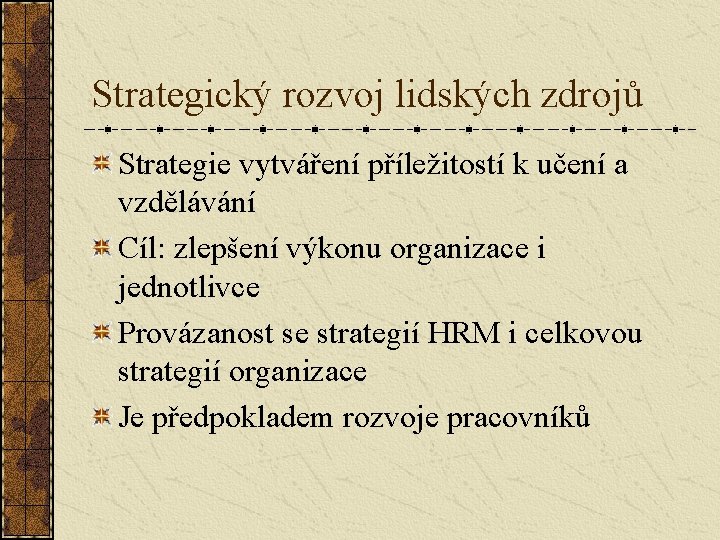 Strategický rozvoj lidských zdrojů

Strategie vytváření příležitostí k učení a vzdělávání

Cíl: zlepšení výkonu organizace i jednotlivce

Provázanost se strategií HRM i celkovou strategií organizace

Je předpokladem rozvoje pracovníků